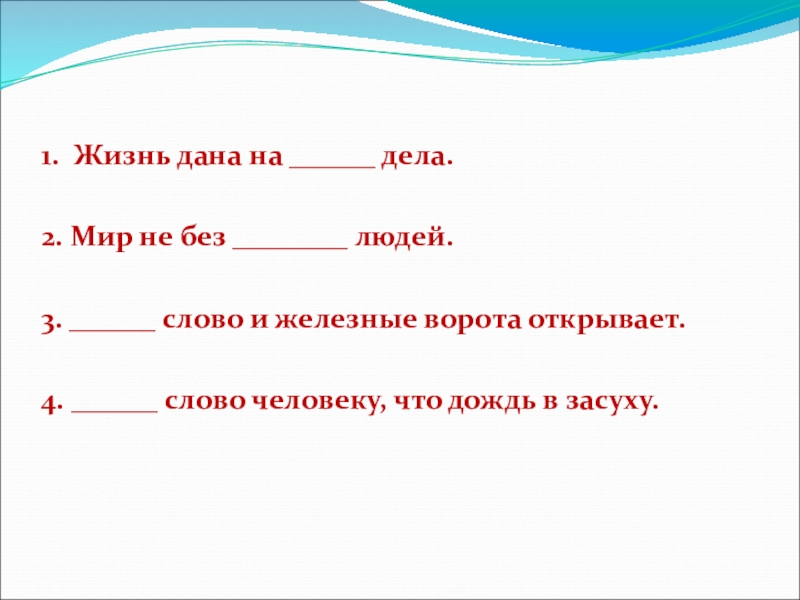 1. Жизнь дана на ______ дела.

2. Мир не без ________ людей.

3. ______ слово и железные ворота открывает.

4. ______ слово человеку, что дождь в засуху.